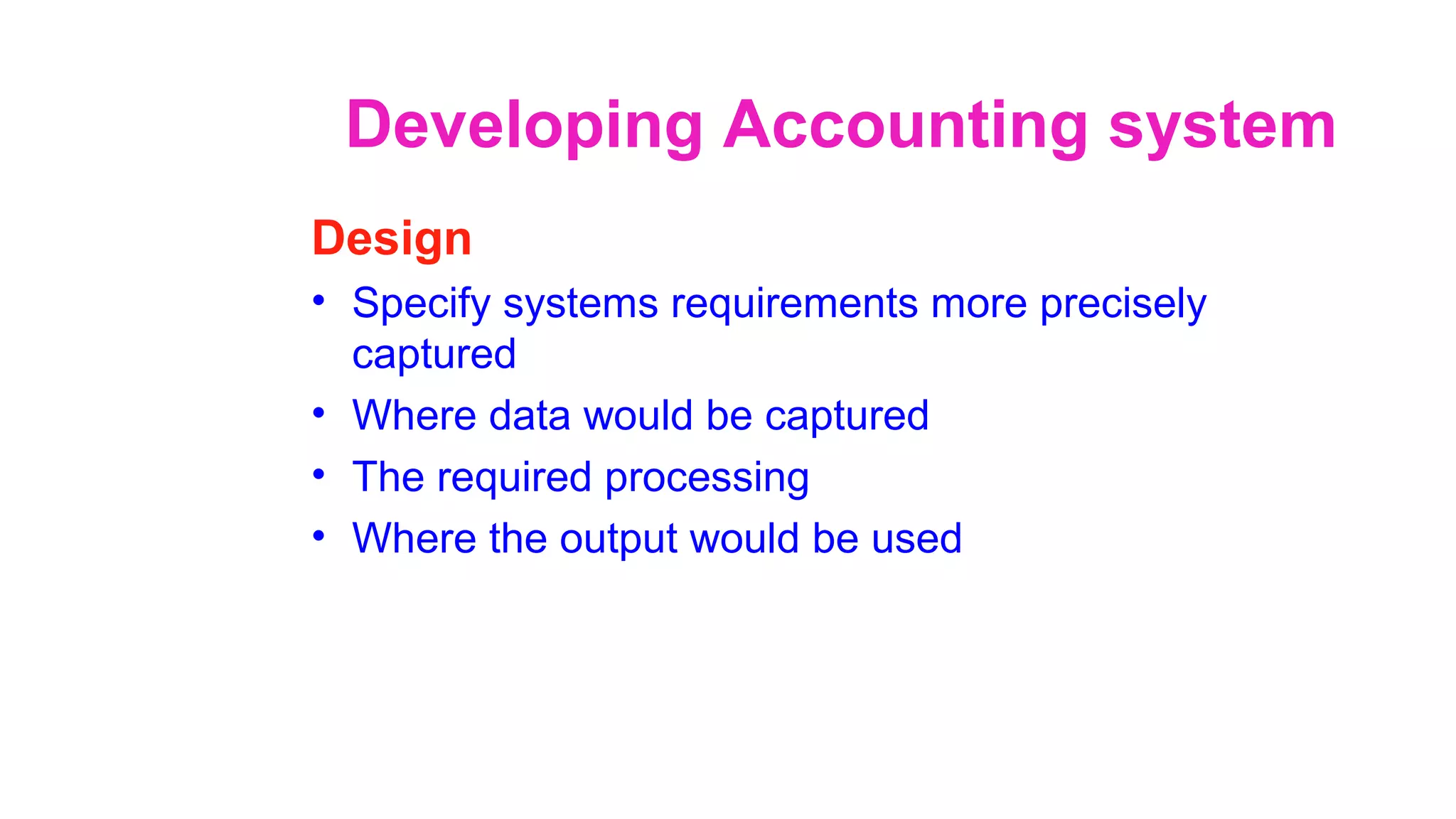 Developing Accounting system

Design

• Specify systems requirements more precisely captured
• Where data would be captured
• The required processing
• Where the output would be used